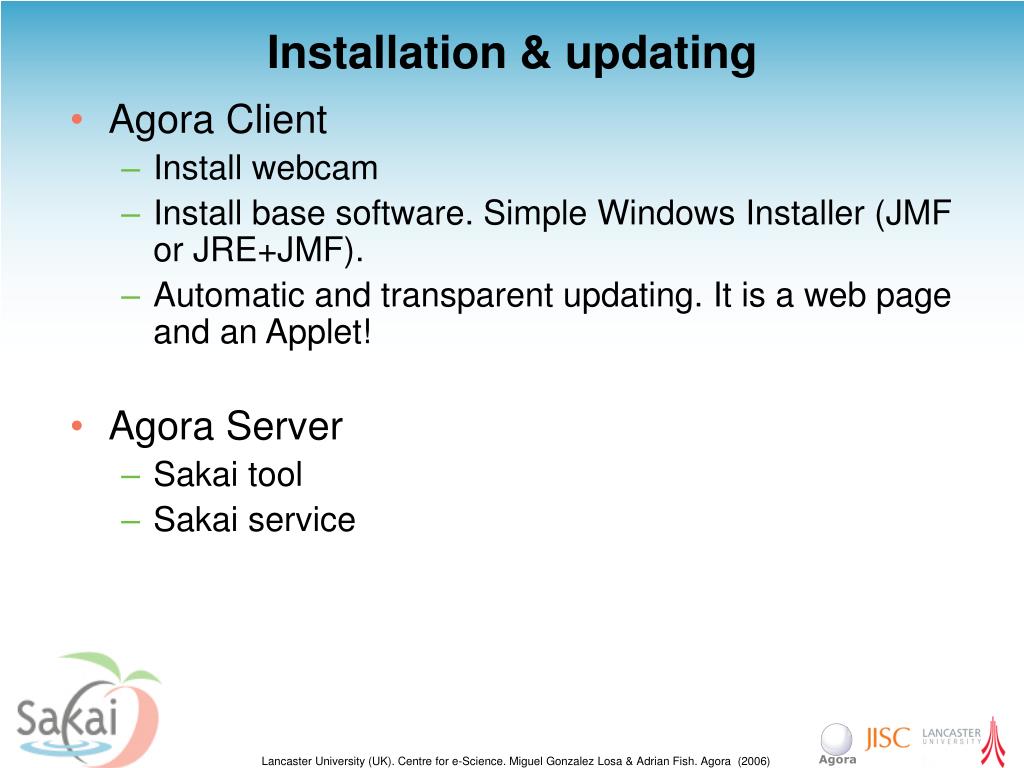 Installation & updating

• Agora Client
– Install webcam
– Install base software. Simple Windows Installer (JMF or JRE+JMF).
– Automatic and transparent updating. It is a web page and an Applet!

• Agora Server
– Sakai tool
– Sakai service

Sakai

Lancaster University (UK). Centre for e-Science. Miguel Gonzalez Losa & Adrian Fish. Agora (2006)

Agora JISC LANCASTER UNIVERSITY